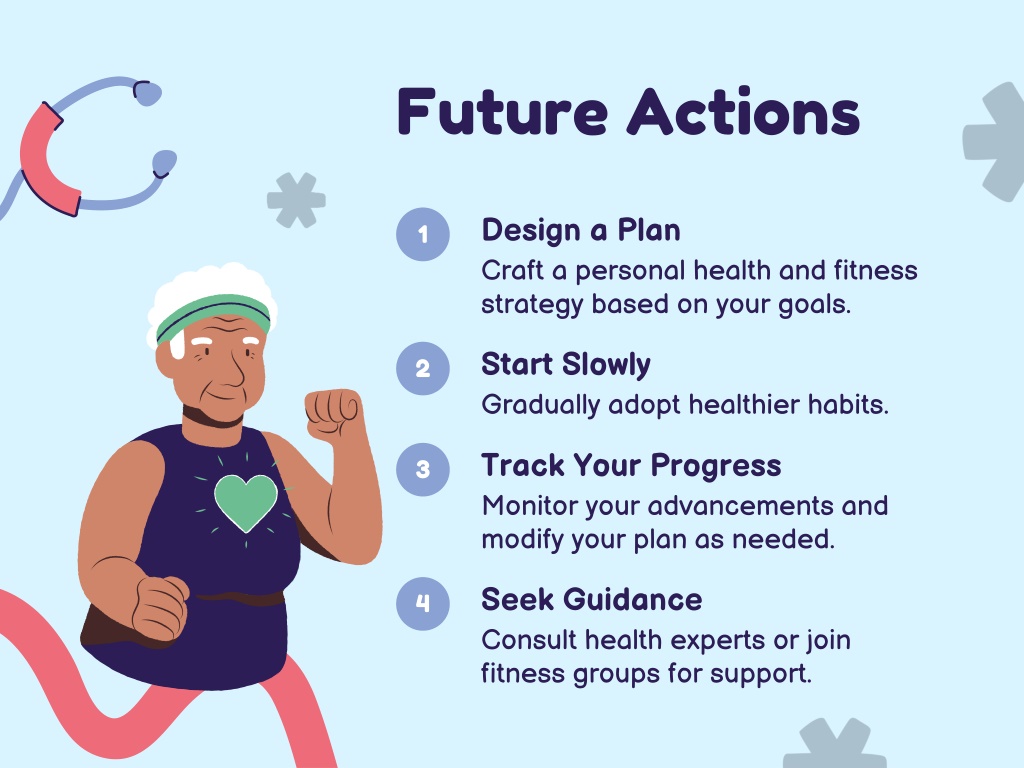 Future Actions

1 Design a Plan
Craft a personal health and fitness strategy based on your goals.

2 Start Slowly
Gradually adopt healthier habits.

3 Track Your Progress
Monitor your advancements and modify your plan as needed.

4 Seek Guidance
Consult health experts or join fitness groups for support.